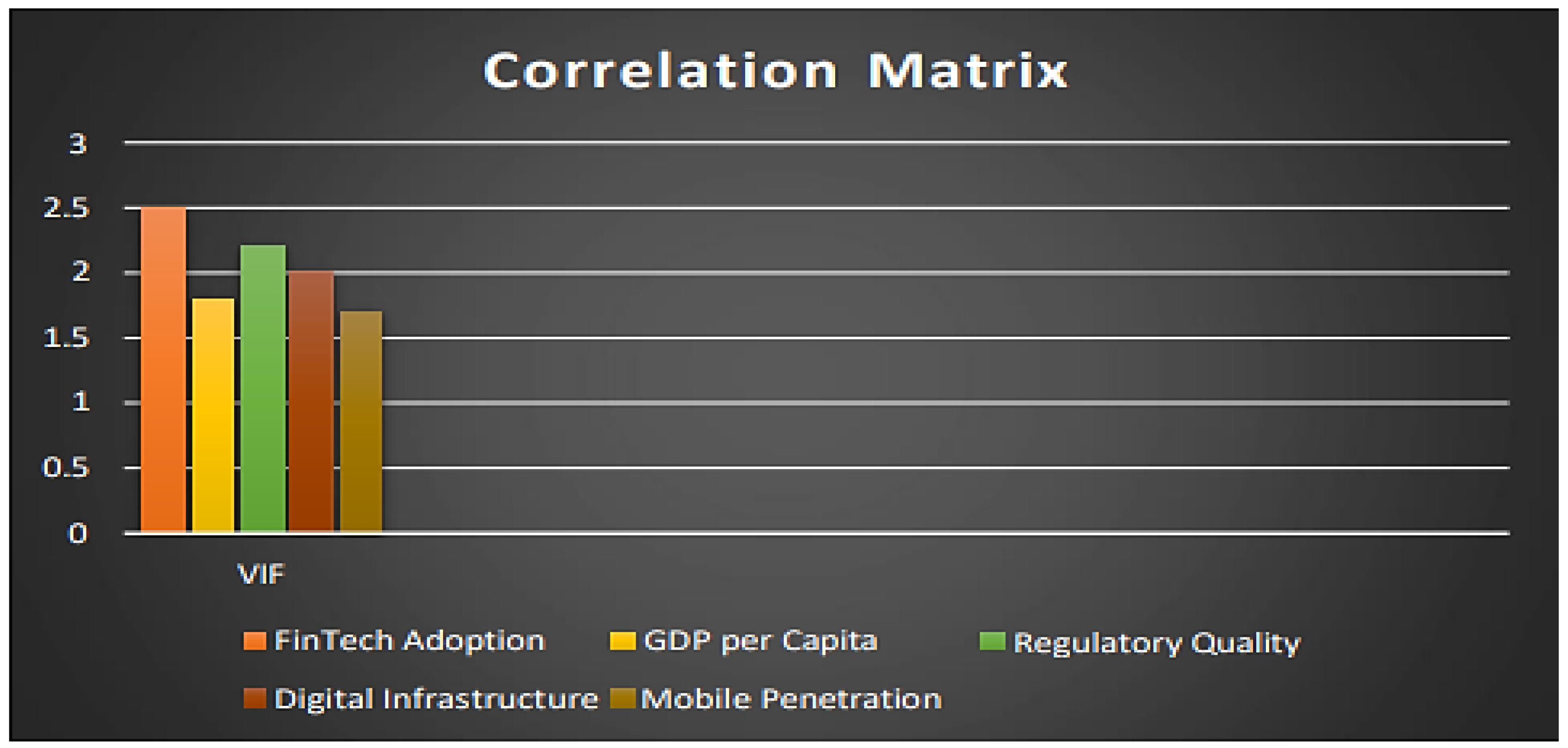 Correlation Matrix

3
2.5
2
1.5
1
0.5
0

VIF

FinTech Adoption
GDP per Capita
Regulatory Quality
Digital Infrastructure
Mobile Penetration